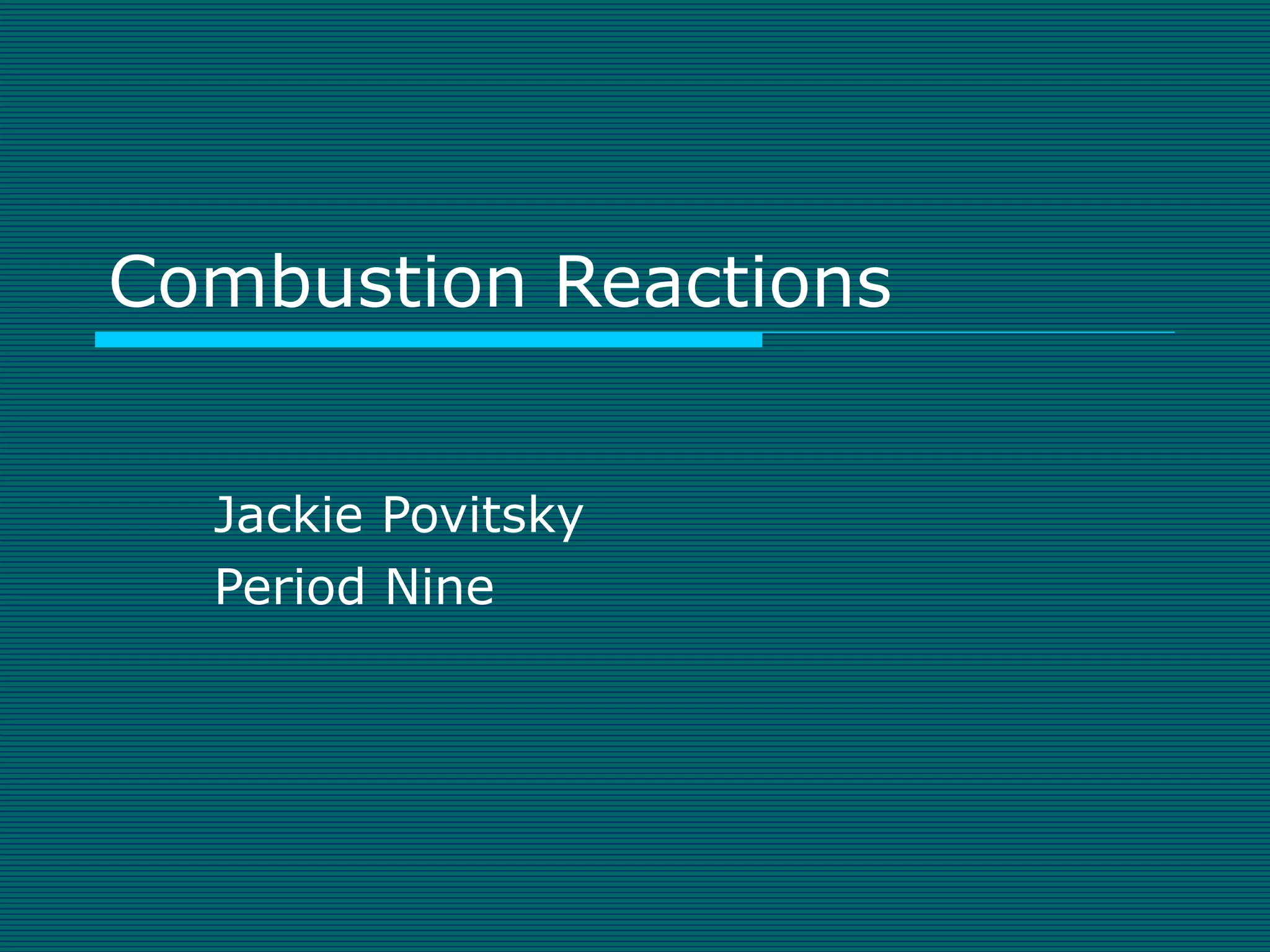 Combustion Reactions

Jackie Povitsky
Period Nine